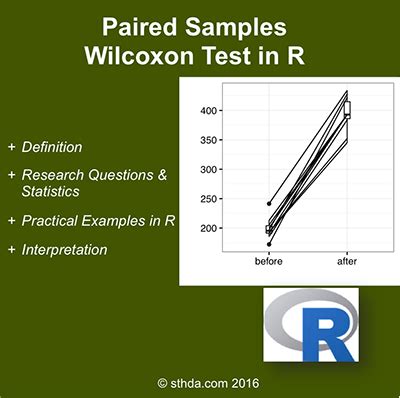 Paired Samples Wilcoxon Test in R

+ Definition

+ Research Questions & Statistics

+ Practical Examples in R

+ Interpretation

400
350
300
250
200
before
after

R

© sthda.com 2016